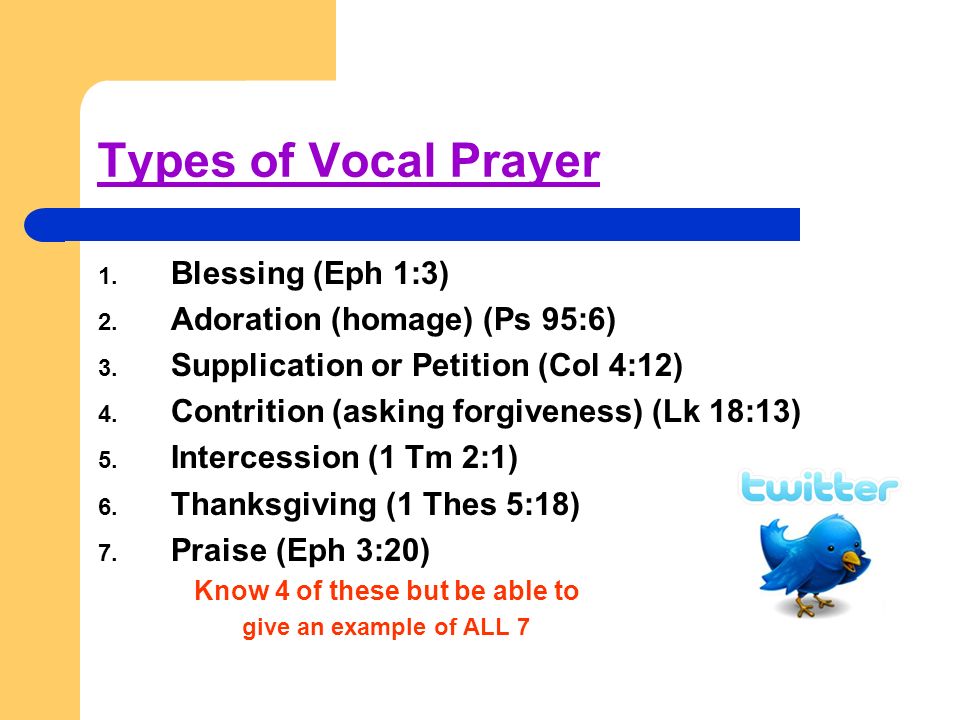 Types of Vocal Prayer

1. Blessing (Eph 1:3)
2. Adoration (homage) (Ps 95:6)
3. Supplication or Petition (Col 4:12)
4. Contrition (asking forgiveness) (Lk 18:13)
5. Intercession (1 Tm 2:1)
6. Thanksgiving (1 Thes 5:18)
7. Praise (Eph 3:20)

Know 4 of these but be able to give an example of ALL 7

twitter